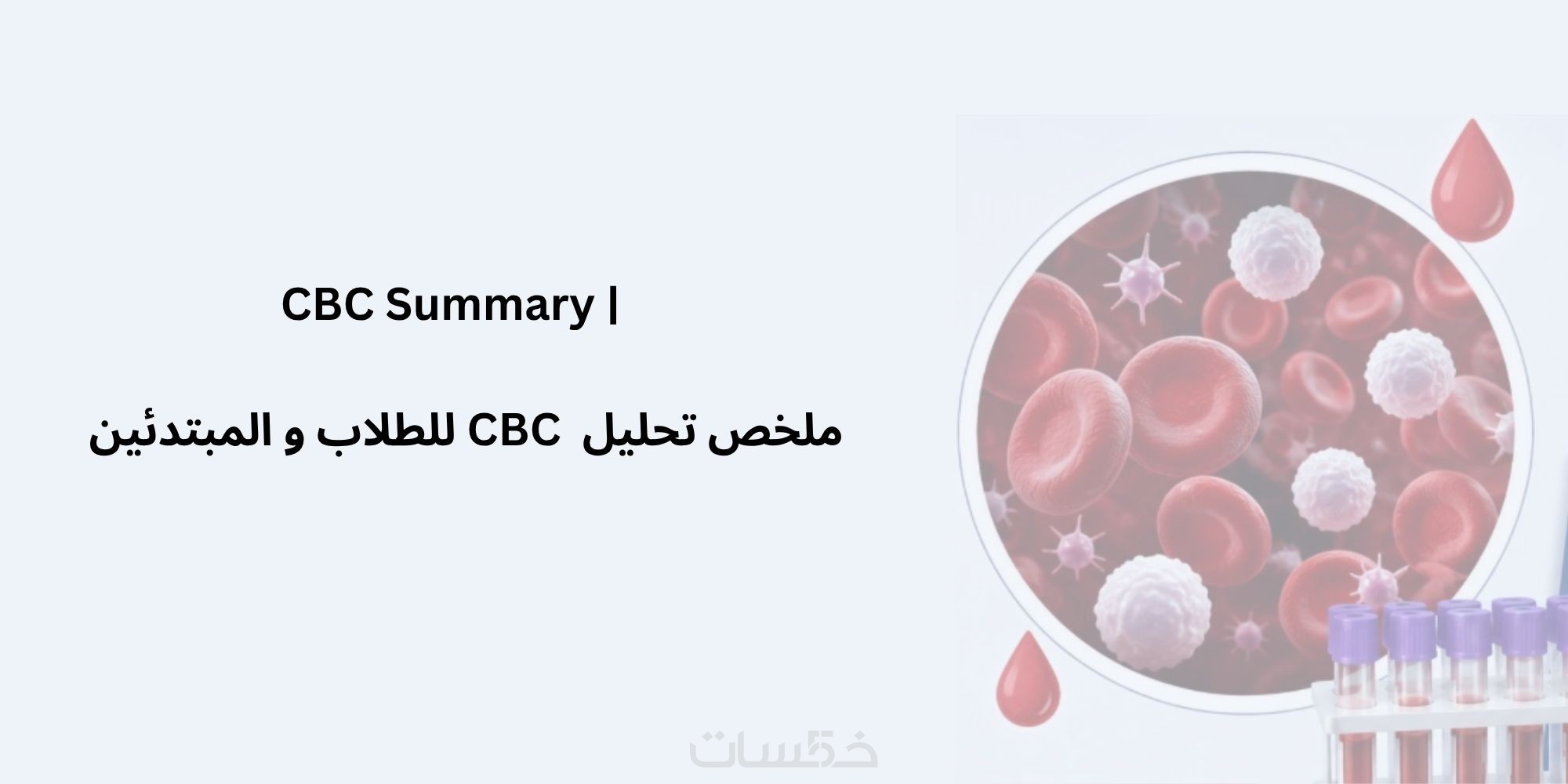 CBC Summary |

ملخص تحليل CBC للطلاب و المبتدئين

خمسات